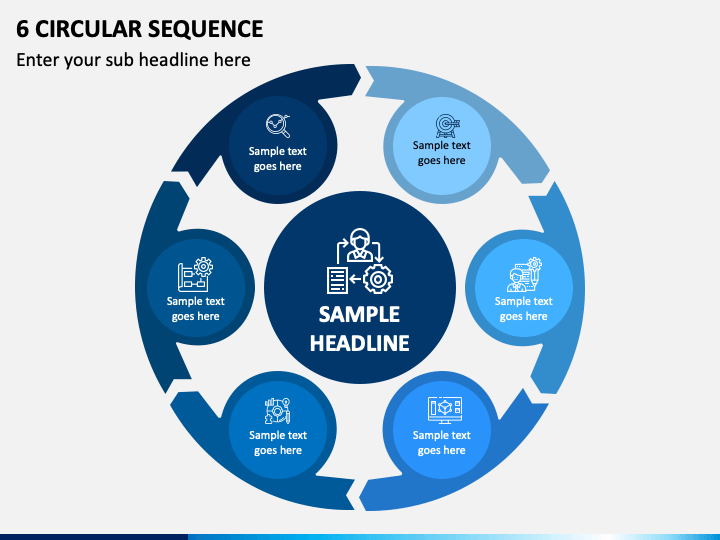 6 CIRCULAR SEQUENCE

Enter your sub headline here

Sample text goes here

Sample text goes here

Sample text goes here

SAMPLE HEADLINE

Sample text goes here

Sample text goes here

Sample text goes here